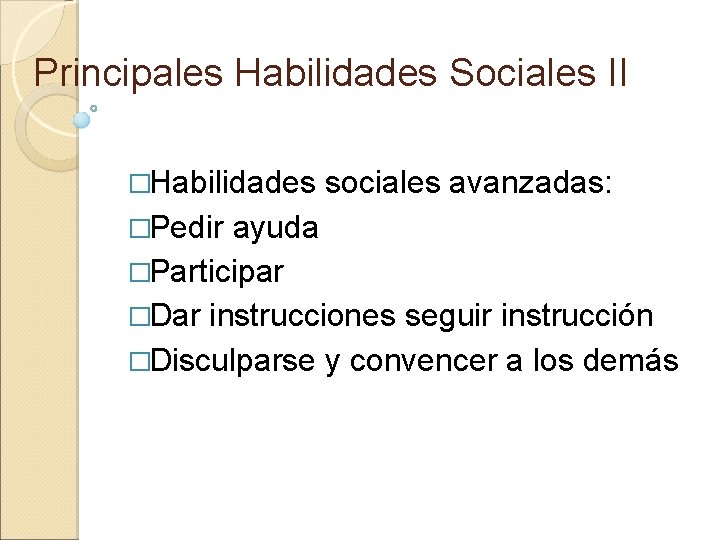 Principales Habilidades Sociales II

□Habilidades sociales avanzadas:
□Pedir ayuda
□Participar
□Dar instrucciones seguir instrucción
□Disculparse y convencer a los demás